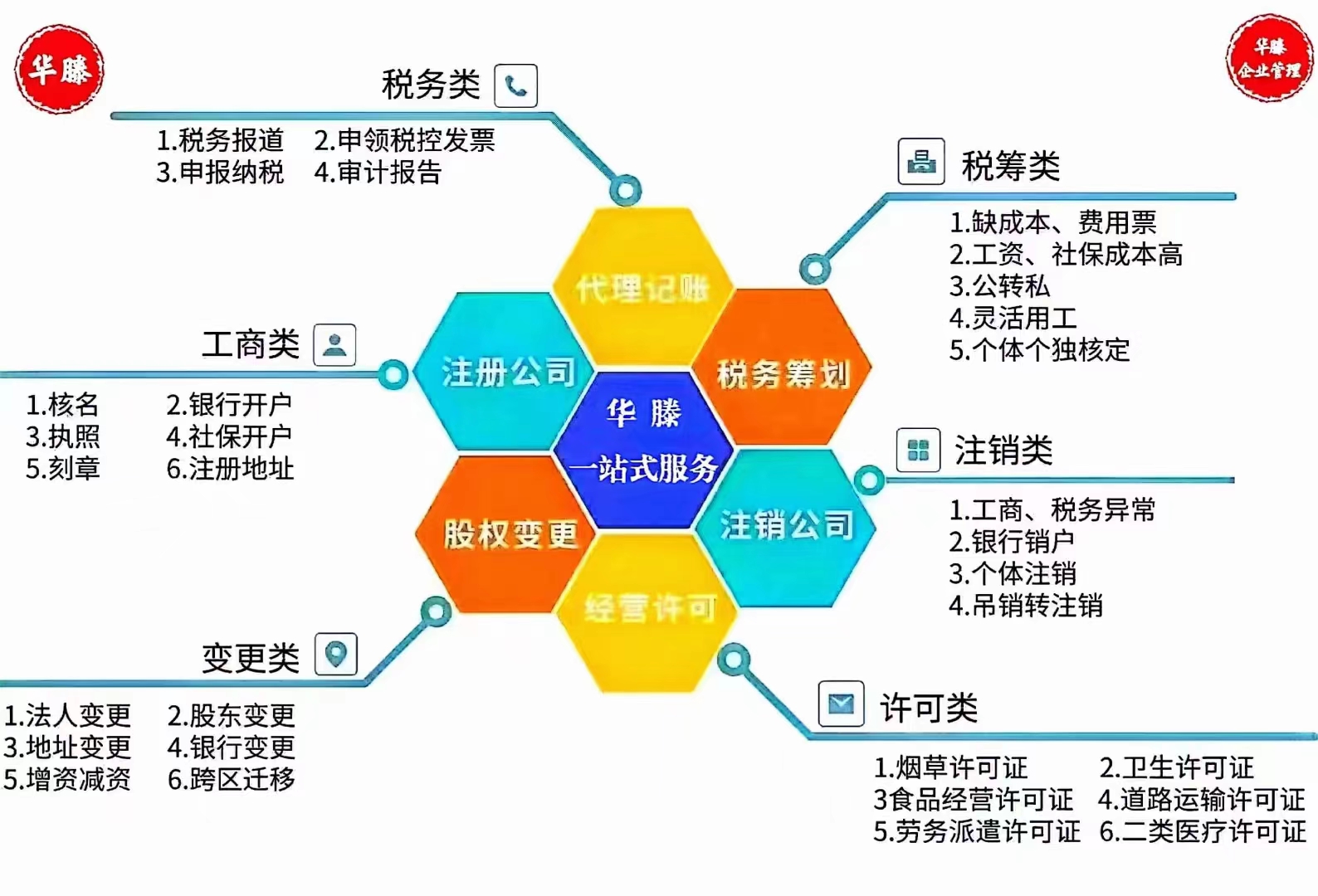 华滕

华滕
企业管理

税务类

1.税务报道　2.申领税控发票
3.申报纳税　4.审计报告

税筹类

1.缺成本、费用票
2.工资、社保成本高
3.公转私
4.灵活用工
5.个体个独核定

工商类

1.核名　2.银行开户
3.执照　4.社保开户
5.刻章　6.注册地址

代理记账
注册公司
税务筹划
华 滕
一站式服务
股权变更
注销公司
经营许可

注销类

1.工商、税务异常
2.银行销户
3.个体注销
4.吊销转注销

变更类

1.法人变更　2.股东变更
3.地址变更　4.银行变更
5.增资减资　6.跨区迁移

许可类

1.烟草许可证　2.卫生许可证
3食品经营许可证　4.道路运输许可证
5.劳务派遣许可证　6.二类医疗许可证